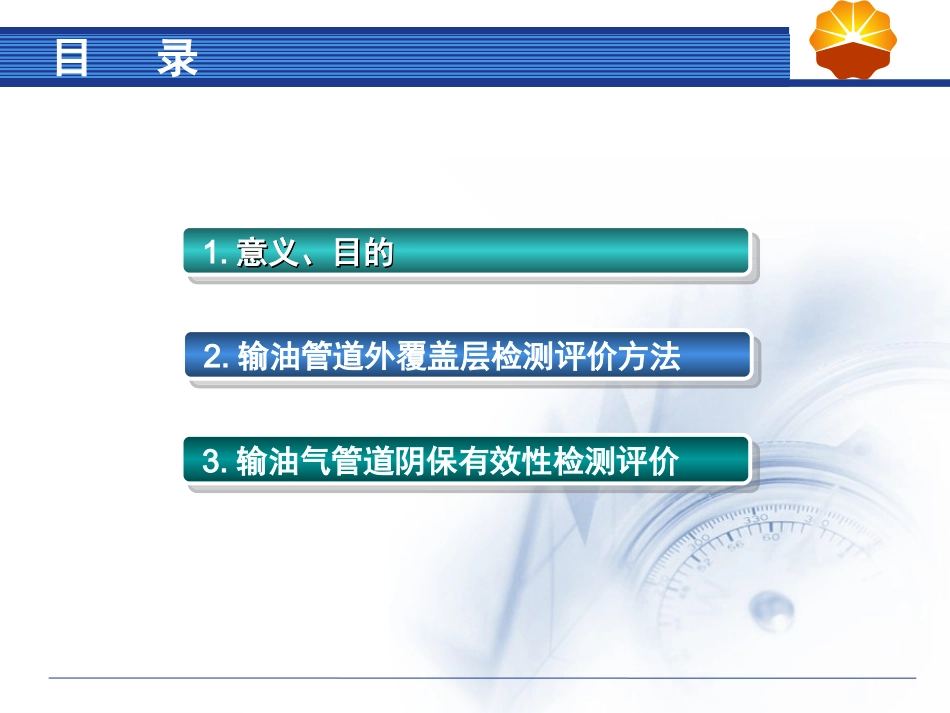 目 录

1. 意义、目的

2. 输油管道外覆盖层检测评价方法

3. 输油气管道阴保有效性检测评价